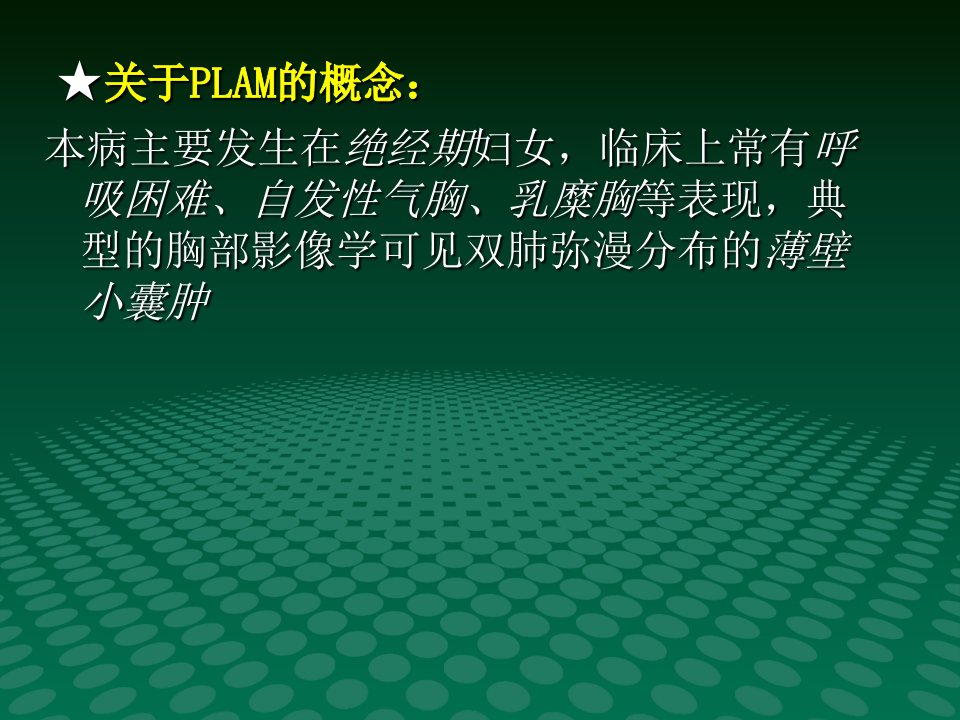 ★关于PLAM的概念：

本病主要发生在绝经期妇女，临床上常有呼吸困难、自发性气胸、乳糜胸等表现，典型的胸部影像学可见双肺弥漫分布的薄壁小囊肿